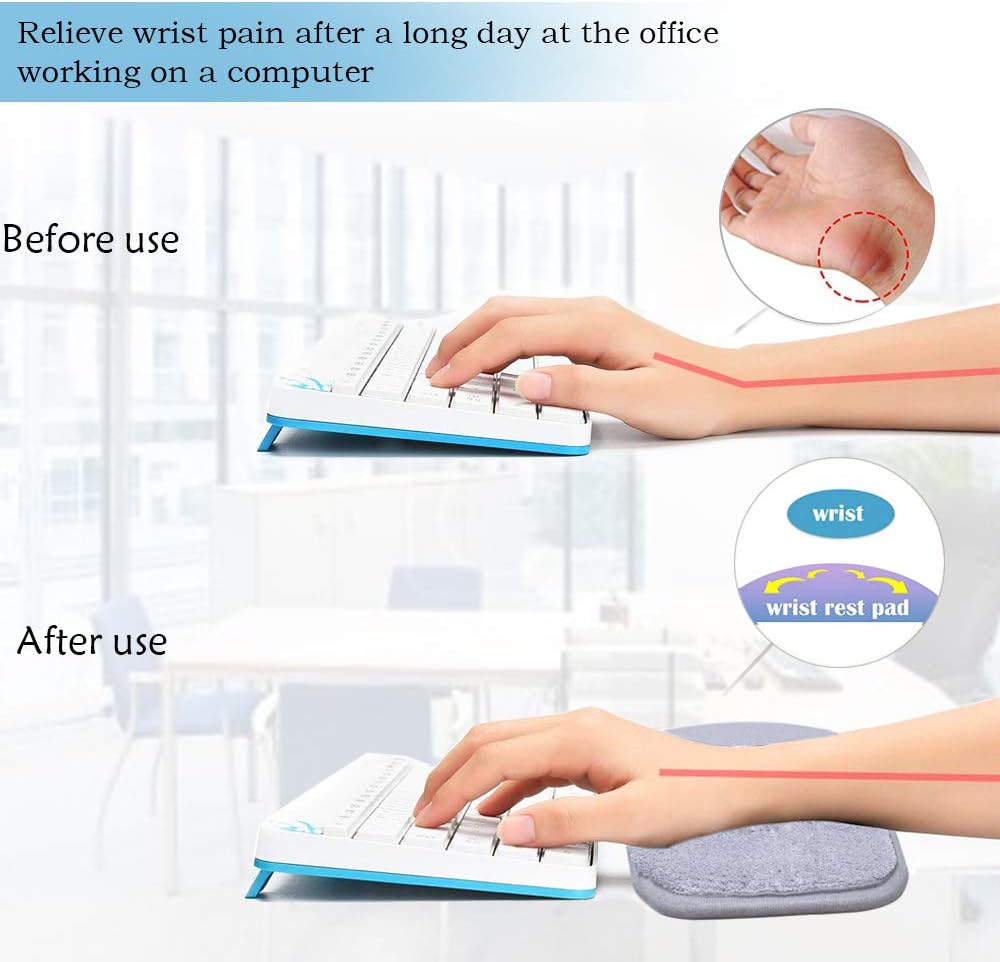 Relieve wrist pain after a long day at the office working on a computer

Before use

wrist

wrist rest pad

After use